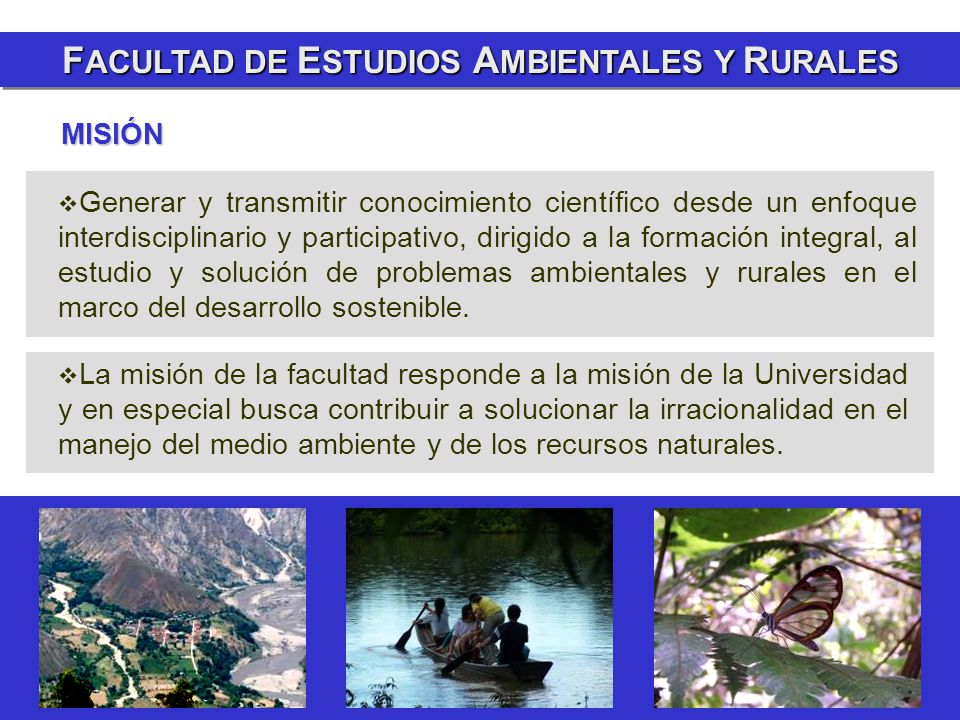 FACULTAD DE ESTUDIOS AMBIENTALES Y RURALES

MISIÓN

❖Generar y transmitir conocimiento científico desde un enfoque interdisciplinario y participativo, dirigido a la formación integral, al estudio y solución de problemas ambientales y rurales en el marco del desarrollo sostenible.

❖La misión de la facultad responde a la misión de la Universidad y en especial busca contribuir a solucionar la irracionalidad en el manejo del medio ambiente y de los recursos naturales.